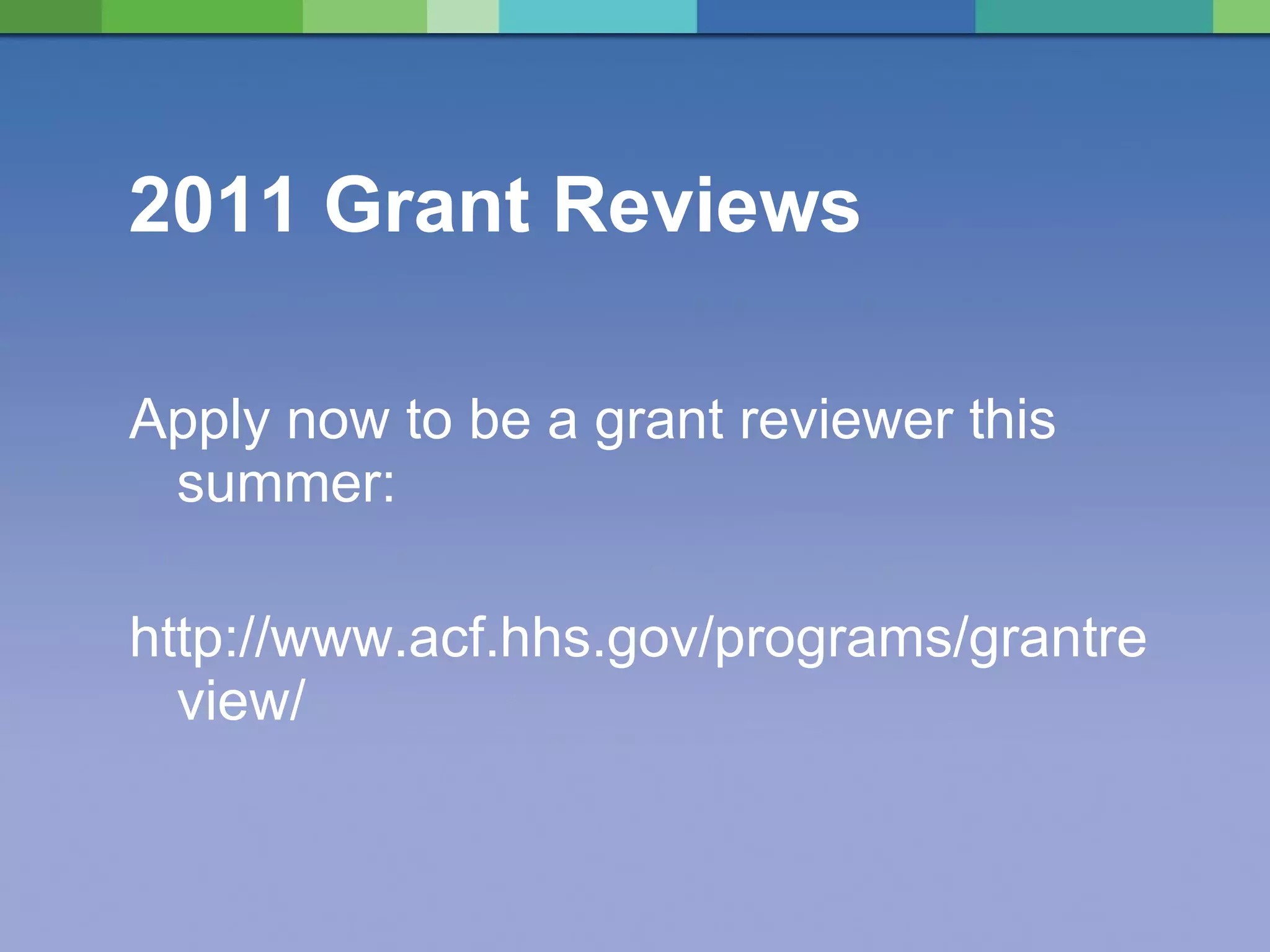 2011 Grant Reviews

Apply now to be a grant reviewer this summer:

http://www.acf.hhs.gov/programs/grantreview/